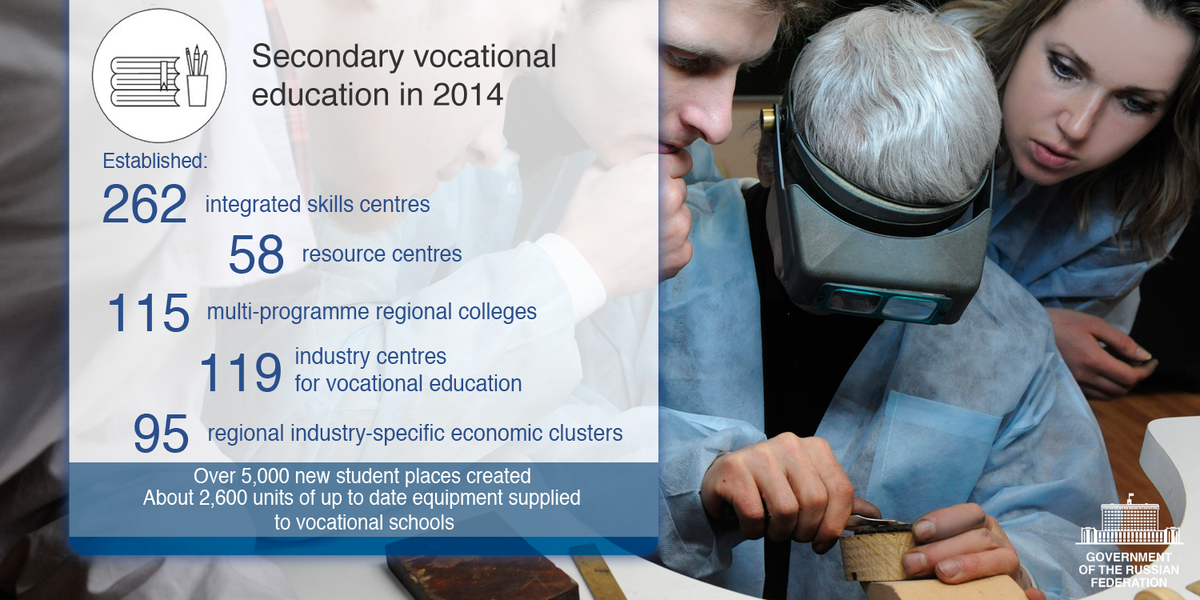 Secondary vocational education in 2014

Established:

262 integrated skills centres

58 resource centres

115 multi-programme regional colleges

119 industry centres for vocational education

95 regional industry-specific economic clusters

Over 5,000 new student places created
About 2,600 units of up to date equipment supplied to vocational schools

GOVERNMENT OF THE RUSSIAN FEDERATION